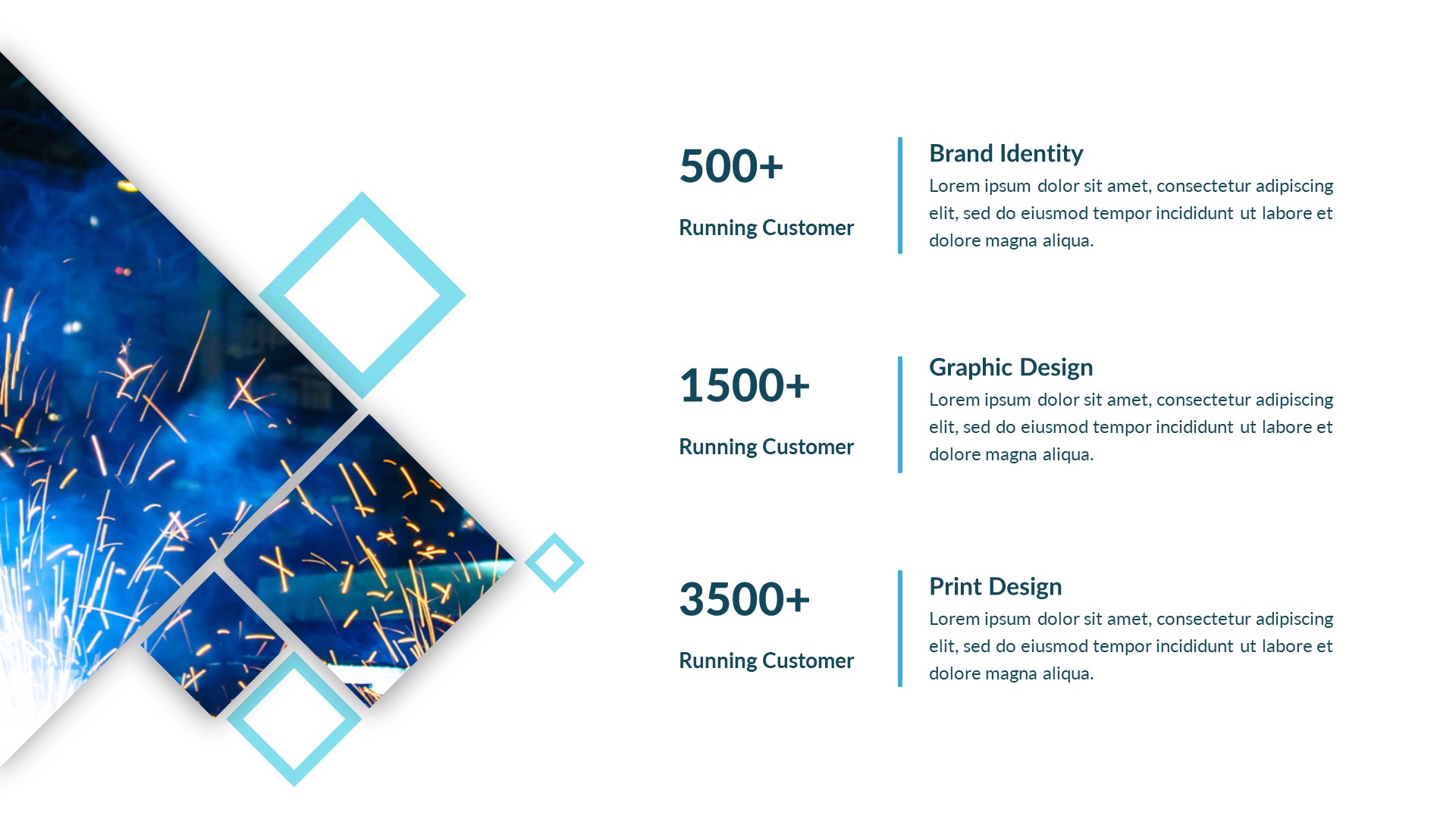 500+

Running Customer

Brand Identity
Lorem ipsum dolor sit amet, consectetur adipiscing elit, sed do eiusmod tempor incididunt ut labore et dolore magna aliqua.

1500+

Running Customer

Graphic Design
Lorem ipsum dolor sit amet, consectetur adipiscing elit, sed do eiusmod tempor incididunt ut labore et dolore magna aliqua.

3500+

Running Customer

Print Design
Lorem ipsum dolor sit amet, consectetur adipiscing elit, sed do eiusmod tempor incididunt ut labore et dolore magna aliqua.